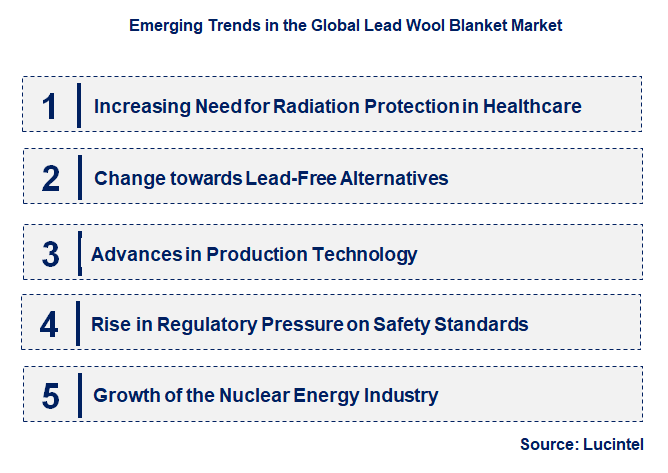 Emerging Trends in the Global Lead Wool Blanket Market

1 Increasing Need for Radiation Protection in Healthcare

2 Change towards Lead-Free Alternatives

3 Advances in Production Technology

4 Rise in Regulatory Pressure on Safety Standards

5 Growth of the Nuclear Energy Industry

Source: Lucintel